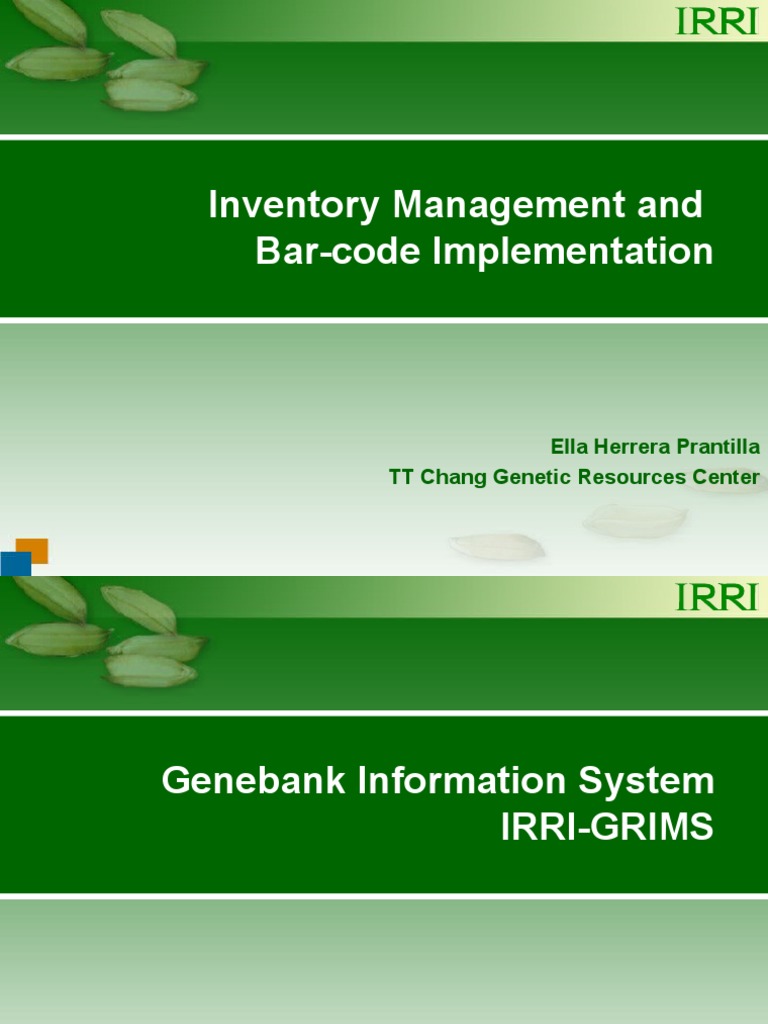 IRRI

Inventory Management and Bar-code Implementation

Ella Herrera Prantilla
TT Chang Genetic Resources Center

IRRI

Genebank Information System
IRRI-GRIMS